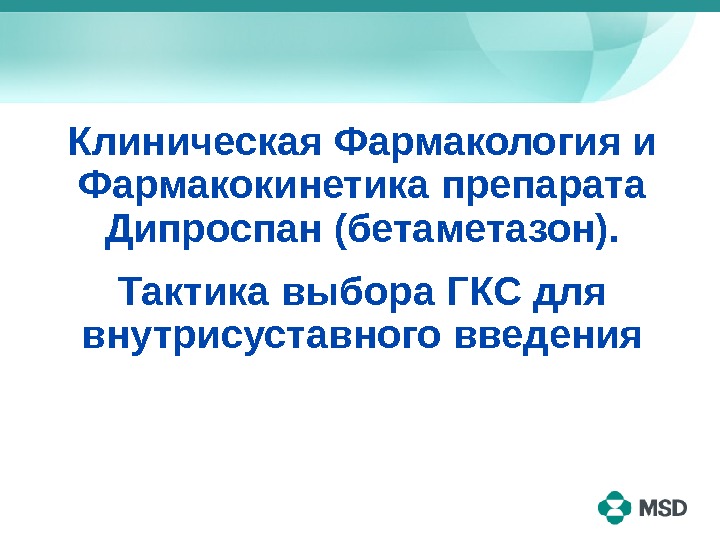 Клиническая Фармакология и Фармакокинетика препарата Дипроспан (бетаметазон).

Тактика выбора ГКС для внутрисуставного введения

MSD